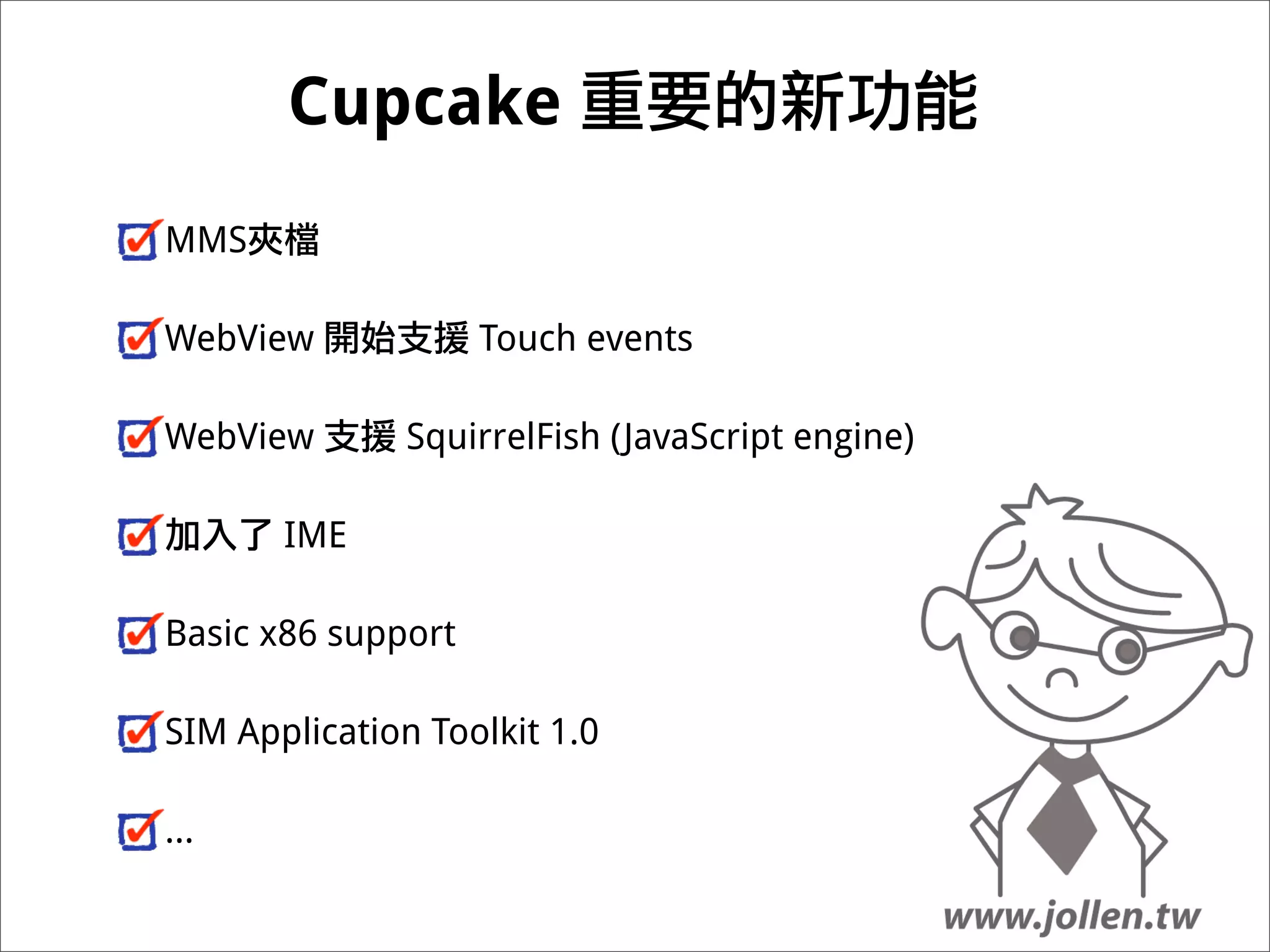 Cupcake 重要的新功能

MMS夾檔

WebView 開始支援 Touch events

WebView 支援 SquirrelFish (JavaScript engine)

加入了 IME

Basic x86 support

SIM Application Toolkit 1.0

...

www.jollen.tw